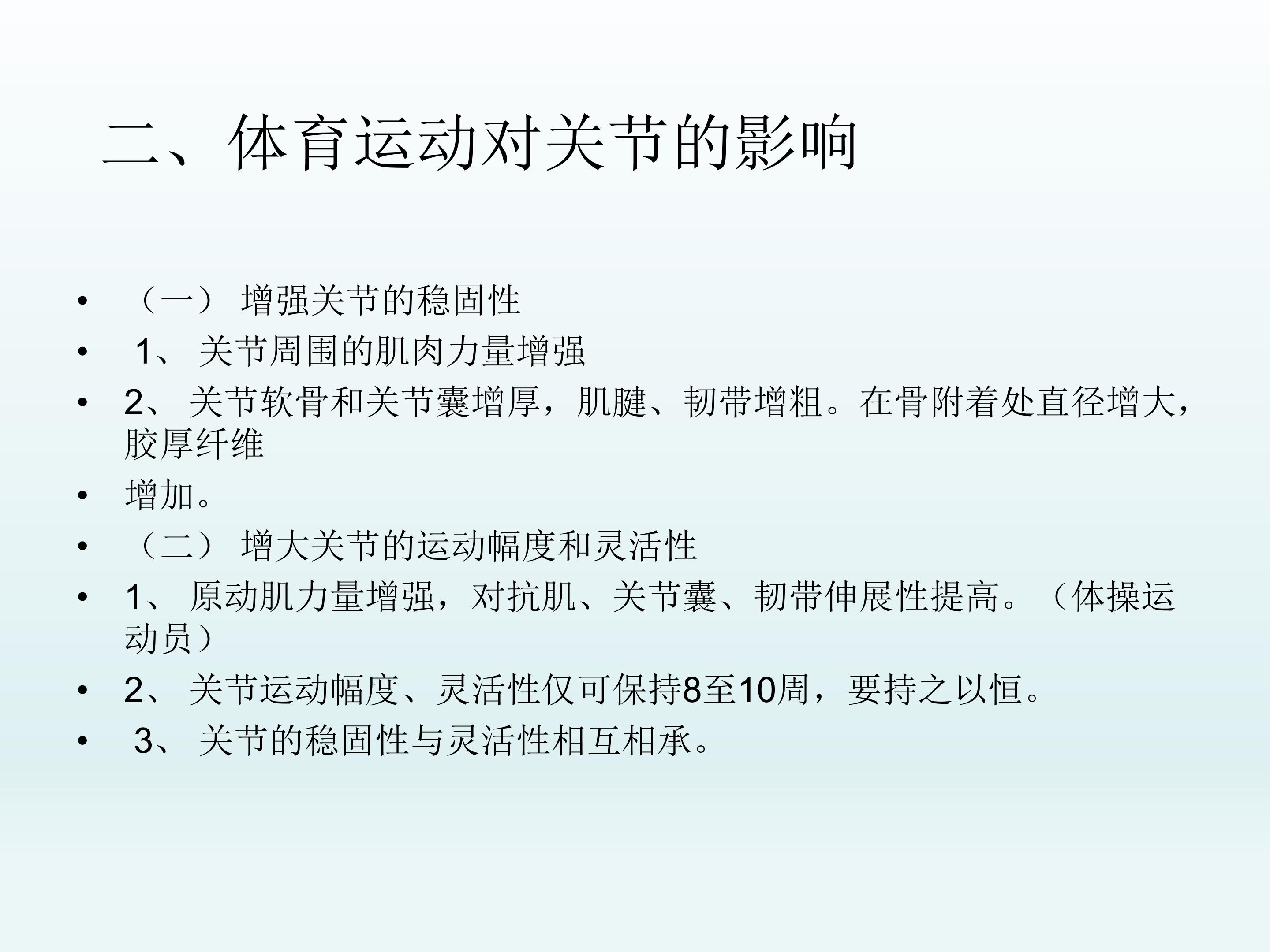 二、体育运动对关节的影响

• （一）增强关节的稳固性
• 1、关节周围的肌肉力量增强
• 2、关节软骨和关节囊增厚，肌腱、韧带增粗。在骨附着处直径增大，胶厚纤维
• 增加。
• （二）增大关节的运动幅度和灵活性
• 1、原动肌力量增强，对抗肌、关节囊、韧带伸展性提高。（体操运动员）
• 2、关节运动幅度、灵活性仅可保持8至10周，要持之以恒。
• 3、关节的稳固性与灵活性相互相承。